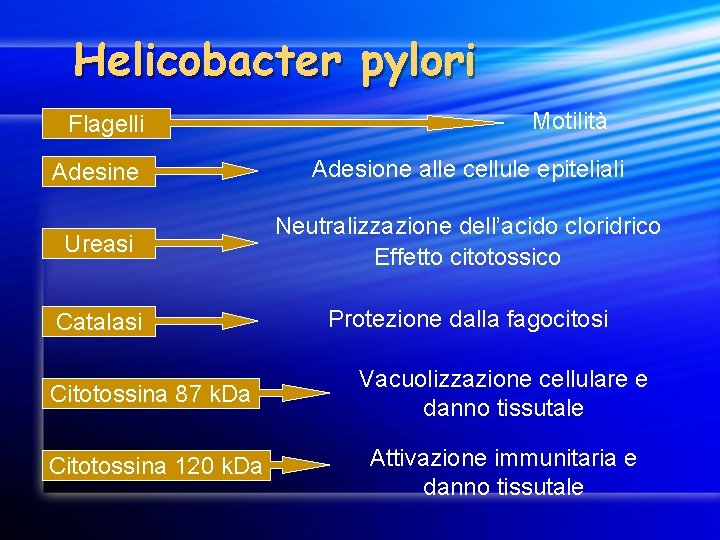 Helicobacter pylori

Flagelli

Motilità

Adesine

Adesione alle cellule epiteliali

Ureasi

Neutralizzazione dell'acido cloridrico
Effetto citotossico

Catalasi

Protezione dalla fagocitosi

Citotossina 87 kDa

Vacuolizzazione cellulare e danno tissutale

Citotossina 120 kDa

Attivazione immunitaria e danno tissutale